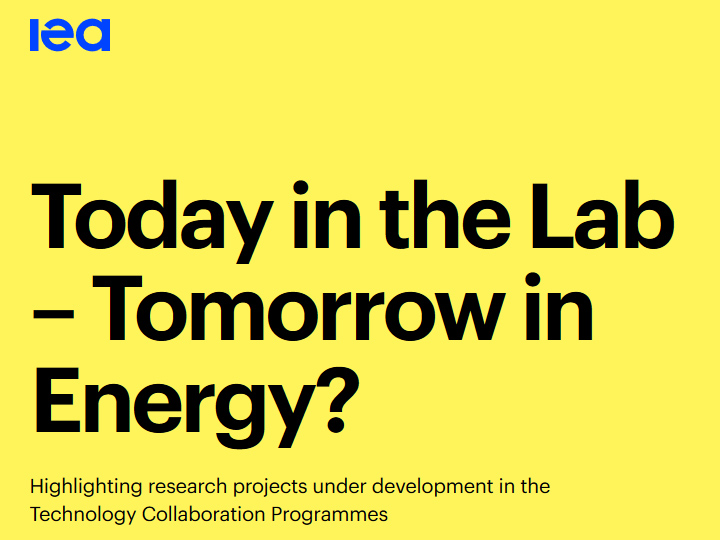 iea

Today in the Lab – Tomorrow in Energy?

Highlighting research projects under development in the Technology Collaboration Programmes